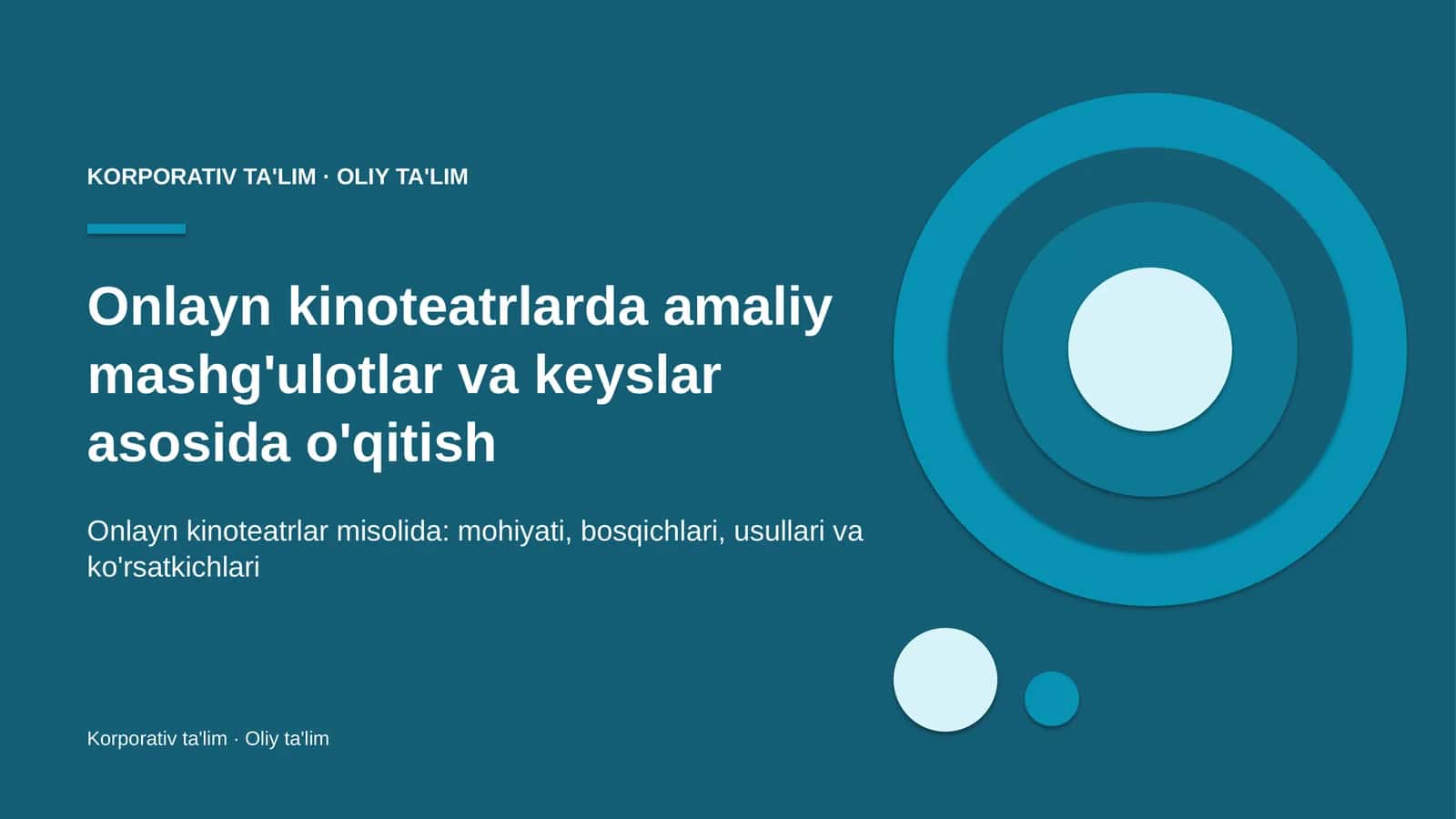 KORPORATIV TA'LIM · OLIY TA'LIM

Onlayn kinoteatrlarda amaliy mashg'ulotlar va keyslar asosida o'qitish

Onlayn kinoteatrlar misolida: mohiyati, bosqichlari, usullari va ko'rsatkichlari

Korporativ ta'lim · Oliy ta'lim